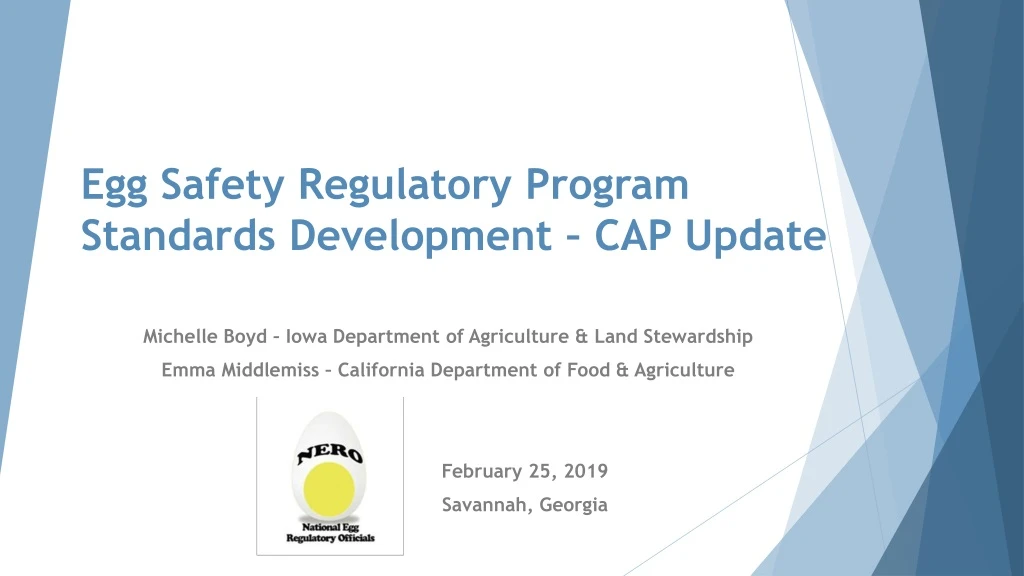 Egg Safety Regulatory Program Standards Development – CAP Update

Michelle Boyd – Iowa Department of Agriculture & Land Stewardship
Emma Middlemiss – California Department of Food & Agriculture

NERO
National Egg Regulatory Officials

February 25, 2019
Savannah, Georgia